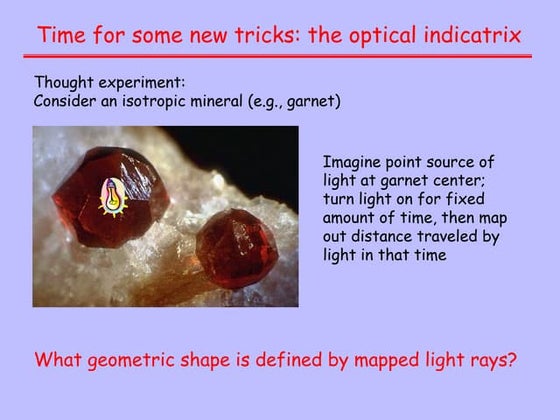 Time for some new tricks: the optical indicatrix

Thought experiment:
Consider an isotropic mineral (e.g., garnet)

Imagine point source of light at garnet center; turn light on for fixed amount of time, then map out distance traveled by light in that time

What geometric shape is defined by mapped light rays?